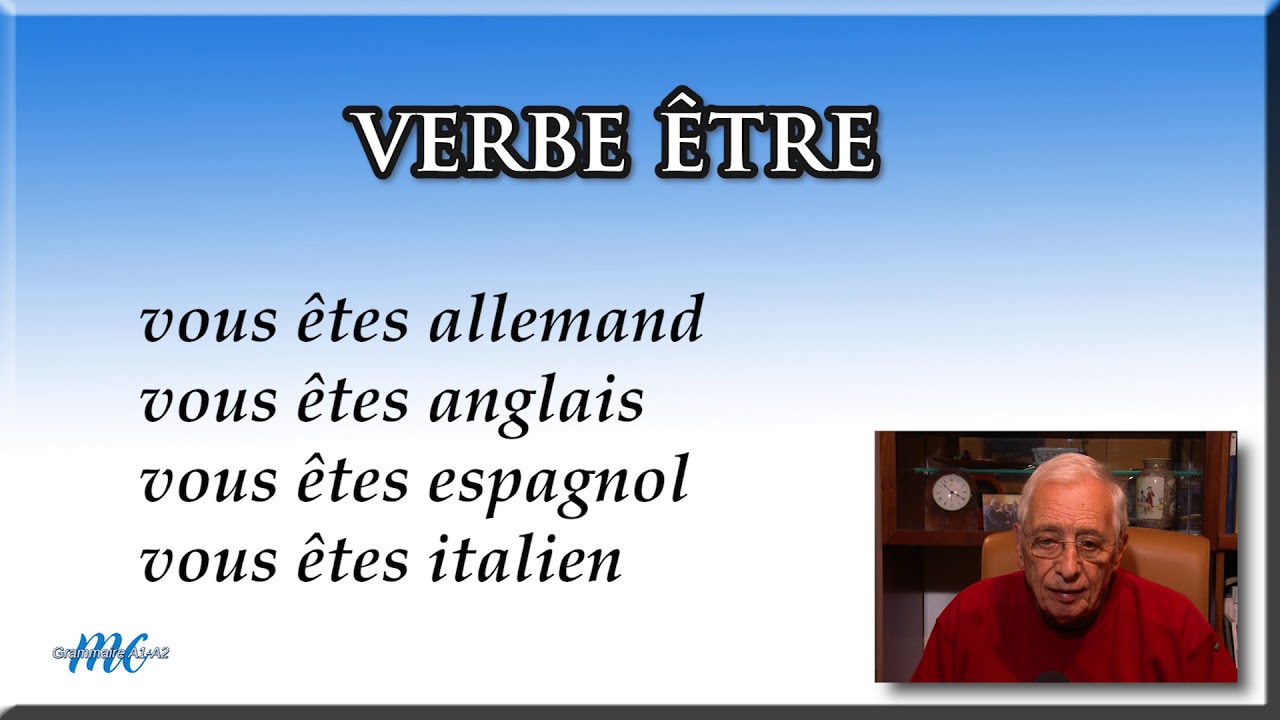 VERBE ÊTRE

vous êtes allemand
vous êtes anglais
vous êtes espagnol
vous êtes italien

MC
Grammaire A1-A2